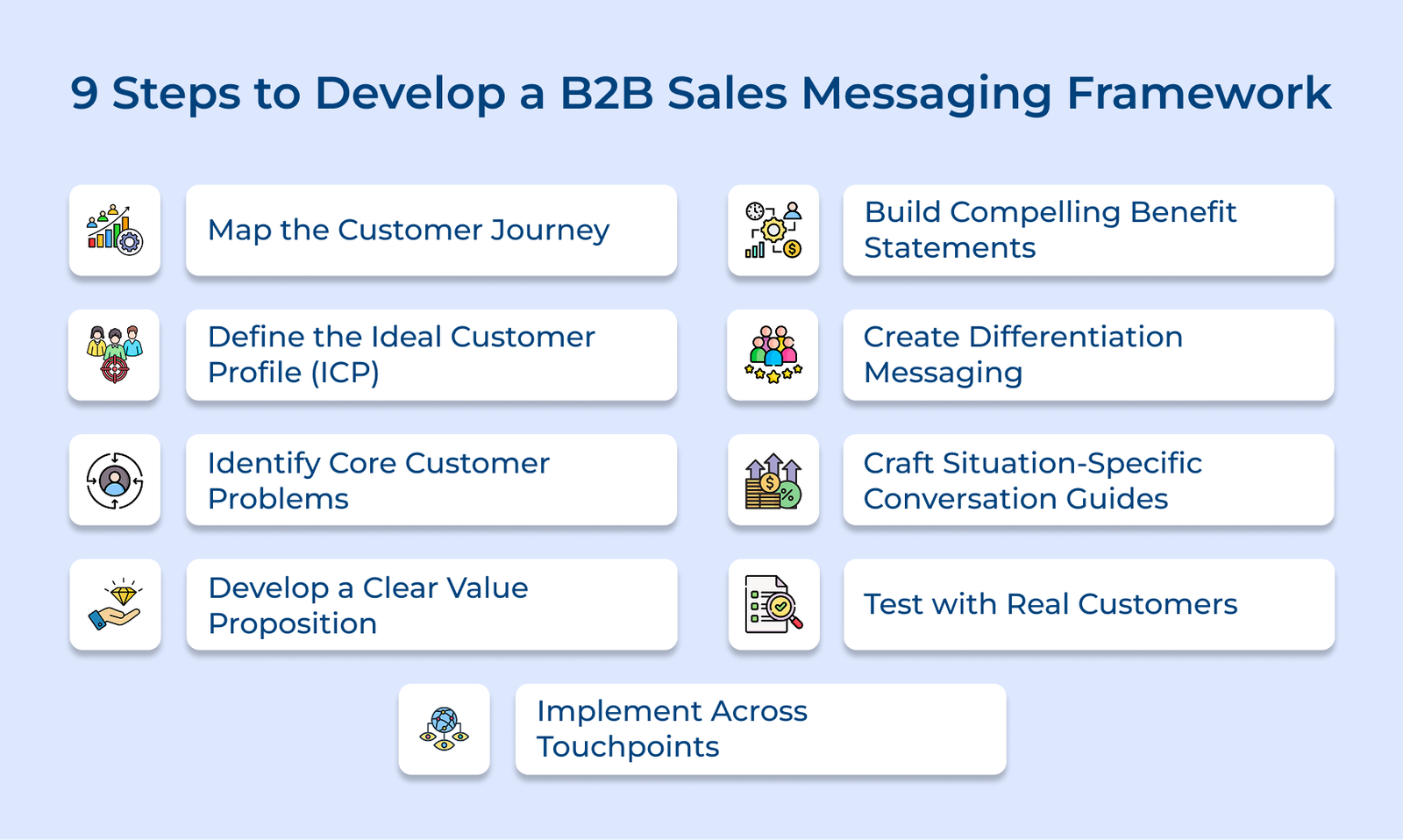 9 Steps to Develop a B2B Sales Messaging Framework

Map the Customer Journey

Define the Ideal Customer Profile (ICP)

Identify Core Customer Problems

Develop a Clear Value Proposition

Build Compelling Benefit Statements

Create Differentiation Messaging

Craft Situation-Specific Conversation Guides

Test with Real Customers

Implement Across Touchpoints